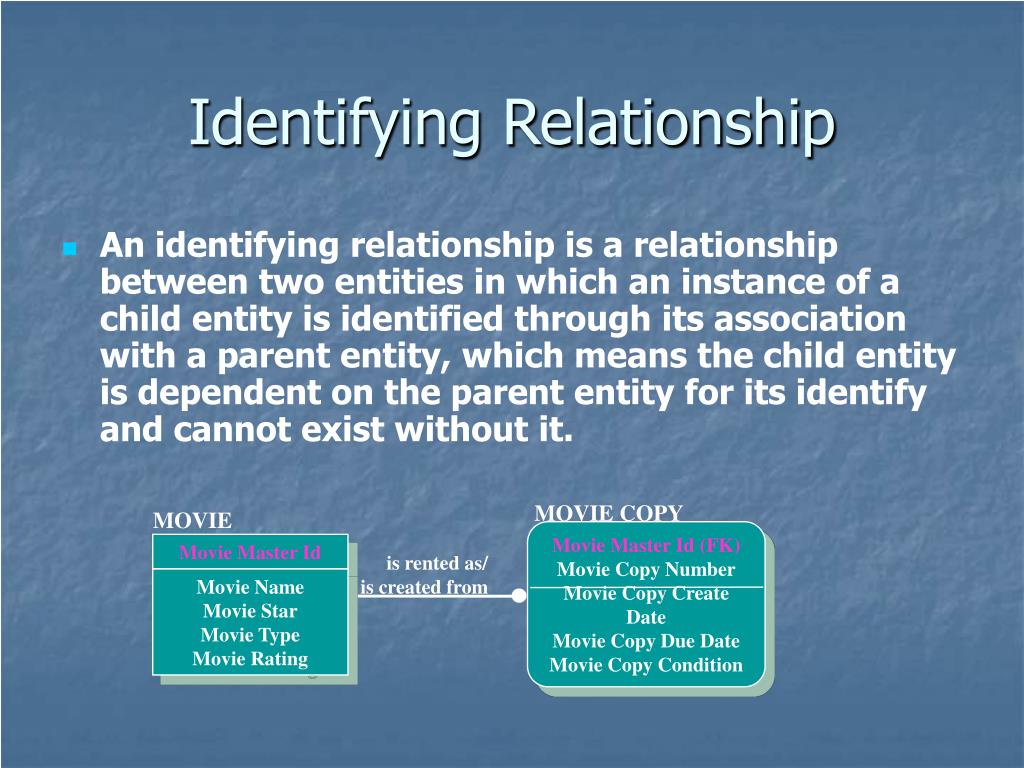 Identifying Relationship

An identifying relationship is a relationship between two entities in which an instance of a child entity is identified through its association with a parent entity, which means the child entity is dependent on the parent entity for its identify and cannot exist without it.

MOVIE

Movie Master Id

Movie Name
Movie Star
Movie Type
Movie Rating

is rented as/
is created from

MOVIE COPY

Movie Master Id (FK)
Movie Copy Number

Movie Copy Create Date
Movie Copy Due Date
Movie Copy Condition